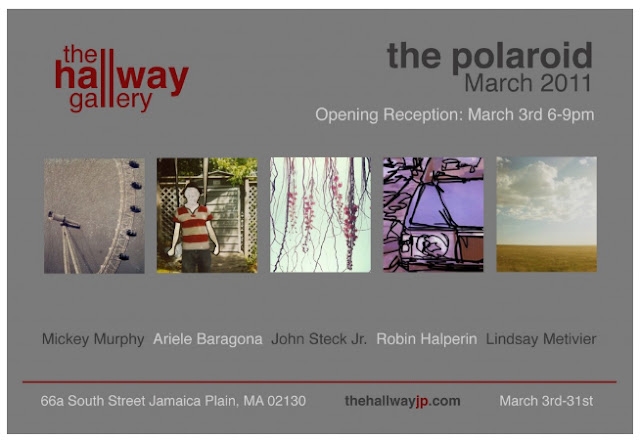 the hallway gallery

the polaroid
March 2011

Opening Reception: March 3rd 6-9pm

Mickey Murphy Ariele Baragona John Steck Jr. Robin Halperin Lindsay Metivier

66a South Street Jamaica Plain, MA 02130 thehallwayjp.com March 3rd-31st